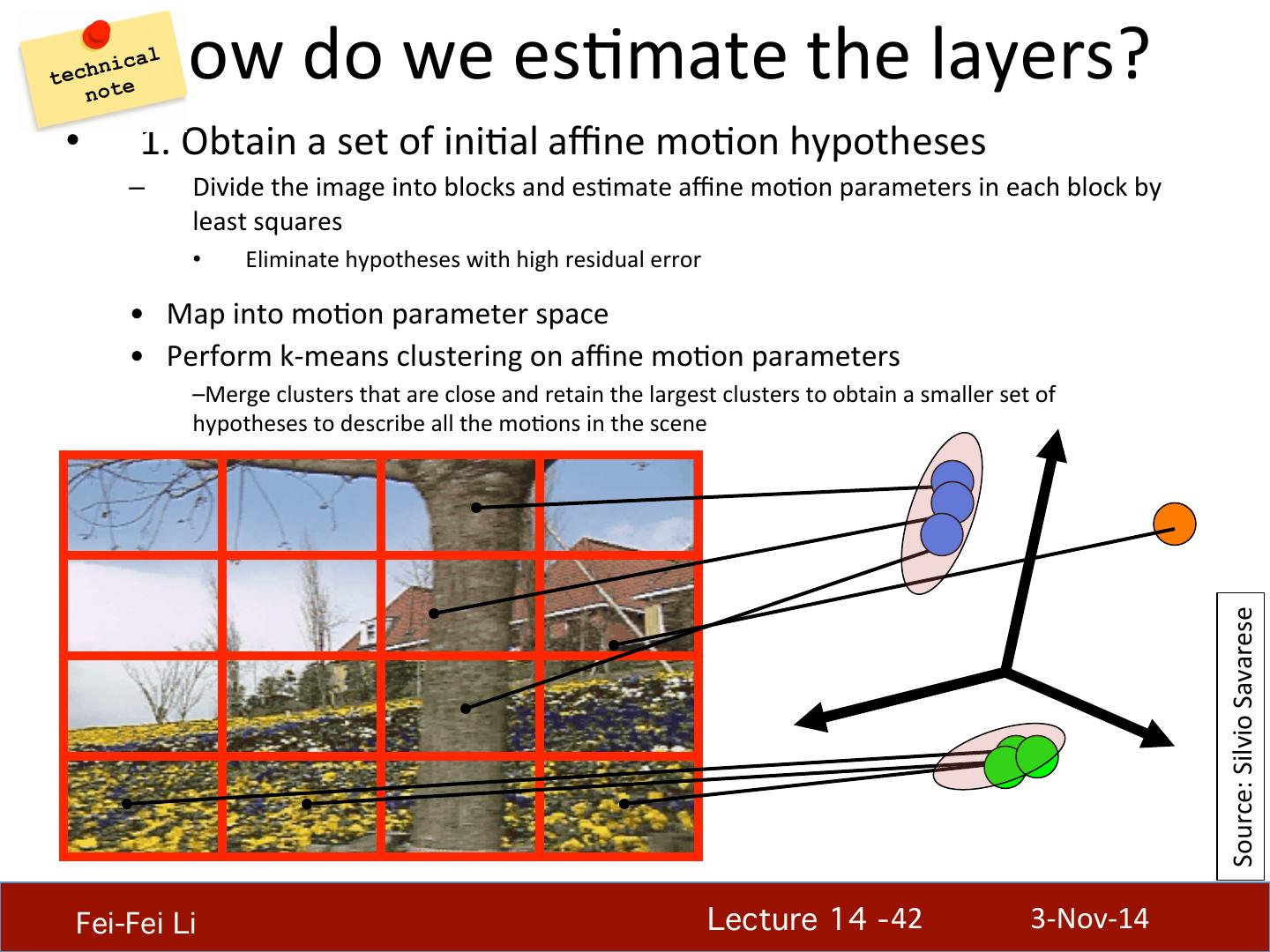 technical note

ow do we estimate the layers?

• 1. Obtain a set of initial affine motion hypotheses

– Divide the image into blocks and estimate affine motion parameters in each block by least squares

• Eliminate hypotheses with high residual error

• Map into motion parameter space

• Perform k-means clustering on affine motion parameters

–Merge clusters that are close and retain the largest clusters to obtain a smaller set of hypotheses to describe all the motions in the scene

Source: Silvio Savarese

Fei-Fei Li

Lecture 14 -42

3-Nov-14